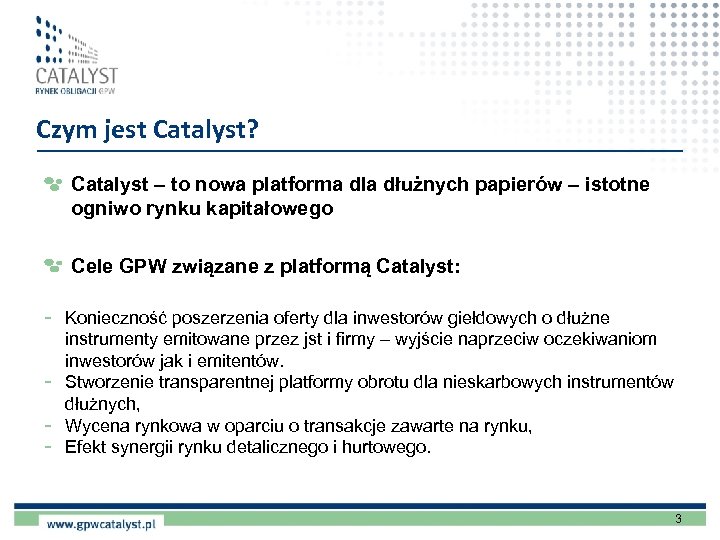 CATALYST
RYNEK OBLIGACJI GPW

Czym jest Catalyst?

Catalyst – to nowa platforma dla dłużnych papierów – istotne ogniwo rynku kapitałowego

Cele GPW związane z platformą Catalyst:

- Konieczność poszerzenia oferty dla inwestorów giełdowych o dłużne instrumenty emitowane przez jst i firmy – wyjście naprzeciw oczekiwaniom inwestorów jak i emitentów.
- Stworzenie transparentnej platformy obrotu dla nieskarbowych instrumentów dłużnych,
- Wycena rynkowa w oparciu o transakcje zawarte na rynku,
- Efekt synergii rynku detalicznego i hurtowego.

www.gpwcatalyst.pl

3